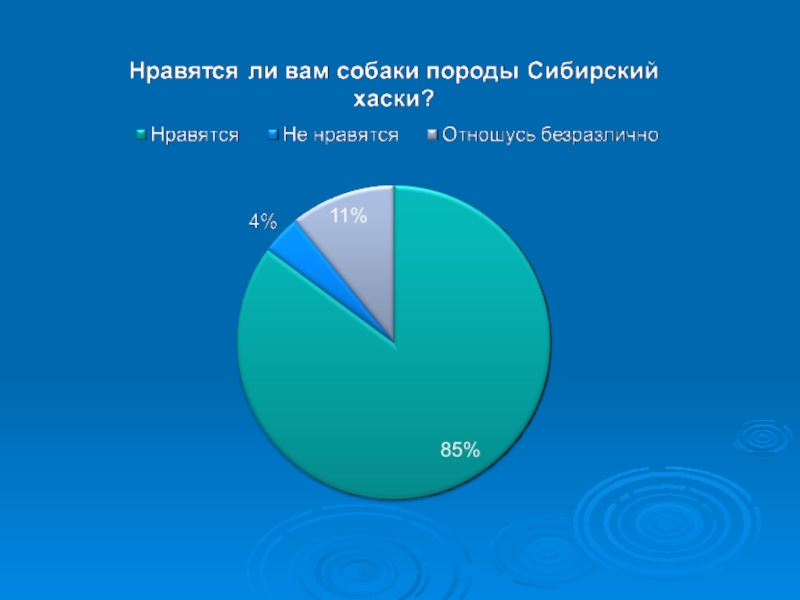 Нравятся ли вам собаки породы Сибирский хаски?

Нравятся Не нравятся Отношусь безразлично

4%

11%

85%